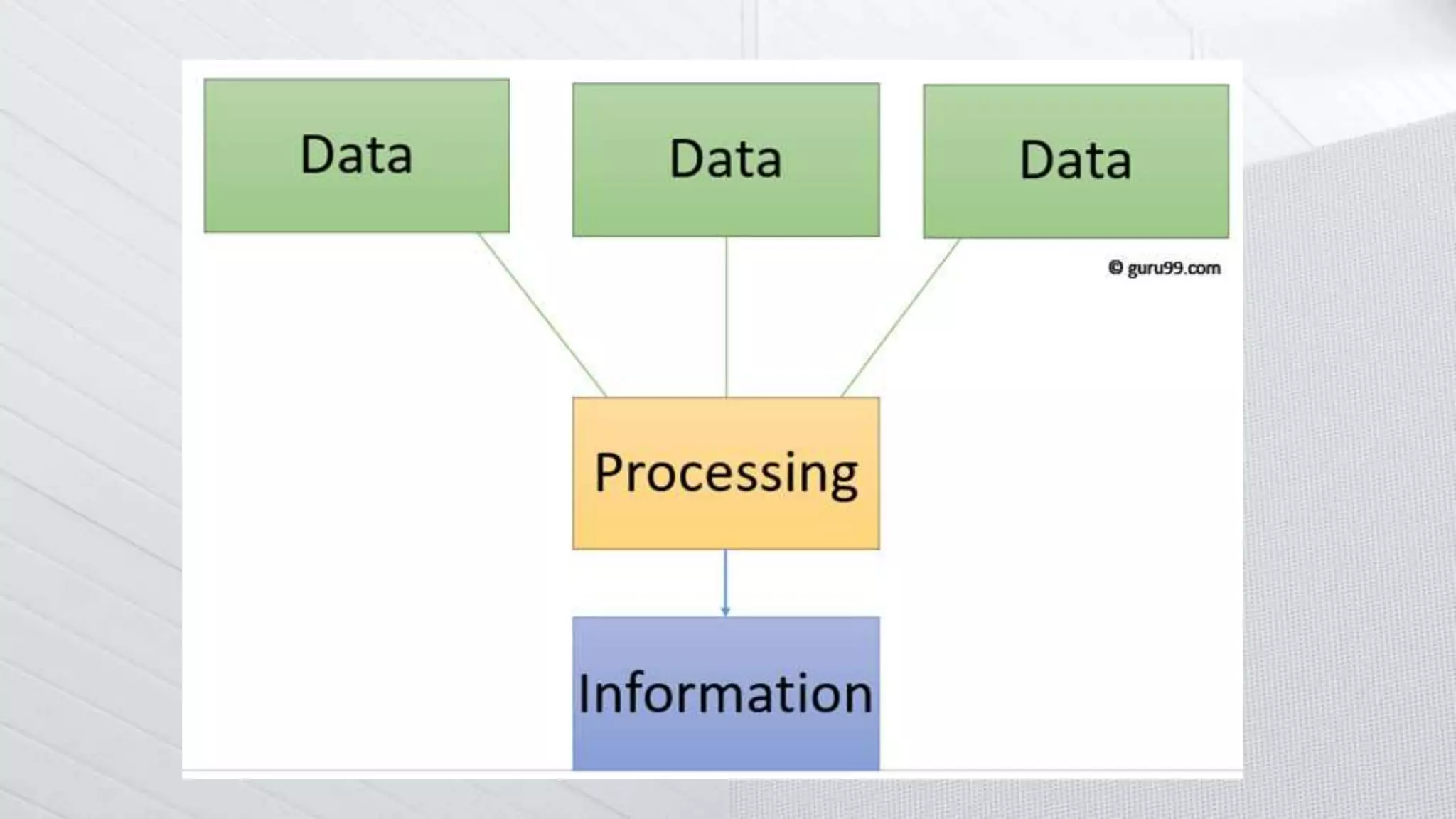 Data

Data

Data

© guru99.com

Processing

Information